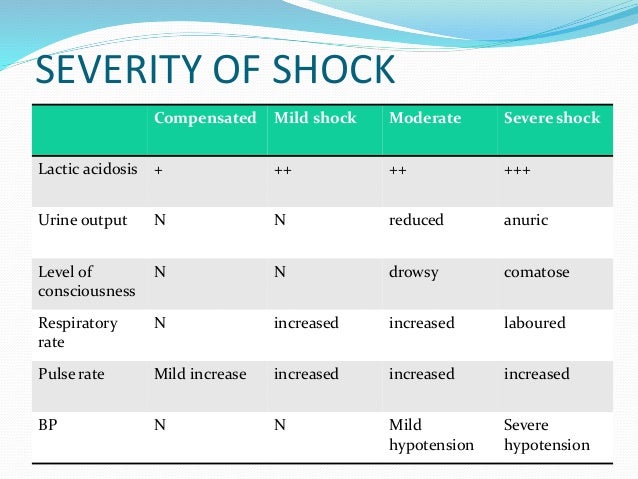 SEVERITY OF SHOCK

| | Compensated | Mild shock | Moderate | Severe shock |
|---|---|---|---|---|
| Lactic acidosis | + | ++ | ++ | +++ |
| Urine output | N | N | reduced | anuric |
| Level of consciousness | N | N | drowsy | comatose |
| Respiratory rate | N | increased | increased | laboured |
| Pulse rate | Mild increase | increased | increased | increased |
| BP | N | N | Mild hypotension | Severe hypotension |